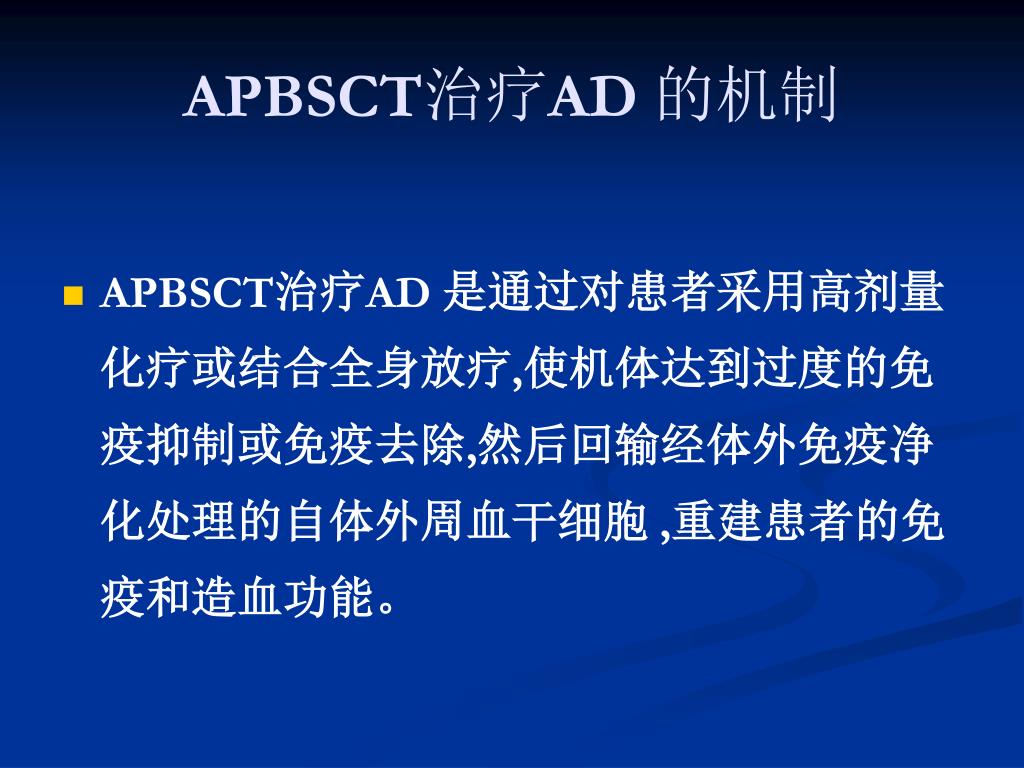 APBSCT治疗AD 的机制

APBSCT治疗AD 是通过对患者采用高剂量化疗或结合全身放疗,使机体达到过度的免疫抑制或免疫去除,然后回输经体外免疫净化处理的自体外周血干细胞 ,重建患者的免疫和造血功能。